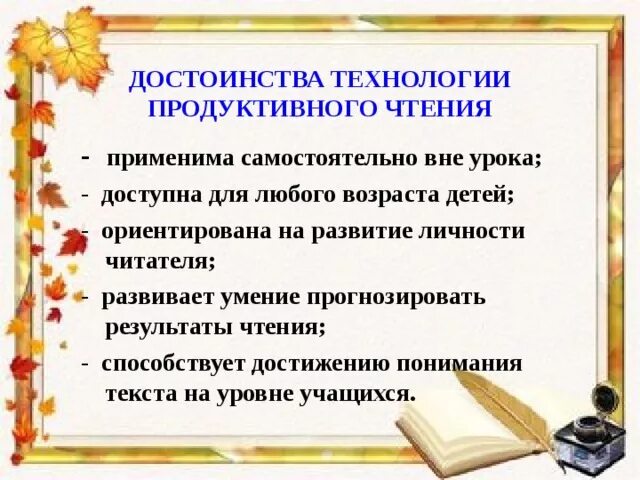 ДОСТОИНСТВА ТЕХНОЛОГИИ ПРОДУКТИВНОГО ЧТЕНИЯ

- применима самостоятельно вне урока;
- доступна для любого возраста детей;
- ориентирована на развитие личности читателя;
- развивает умение прогнозировать результаты чтения;
- способствует достижению понимания текста на уровне учащихся.